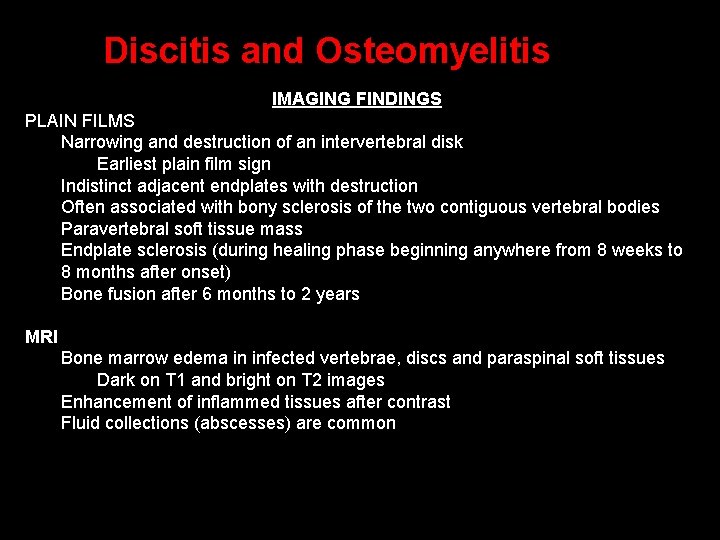 Discitis and Osteomyelitis

IMAGING FINDINGS

PLAIN FILMS
Narrowing and destruction of an intervertebral disk
Earliest plain film sign
Indistinct adjacent endplates with destruction
Often associated with bony sclerosis of the two contiguous vertebral bodies
Paravertebral soft tissue mass
Endplate sclerosis (during healing phase beginning anywhere from 8 weeks to 8 months after onset)
Bone fusion after 6 months to 2 years

MRI
Bone marrow edema in infected vertebrae, discs and paraspinal soft tissues
Dark on T1 and bright on T2 images
Enhancement of inflammed tissues after contrast
Fluid collections (abscesses) are common